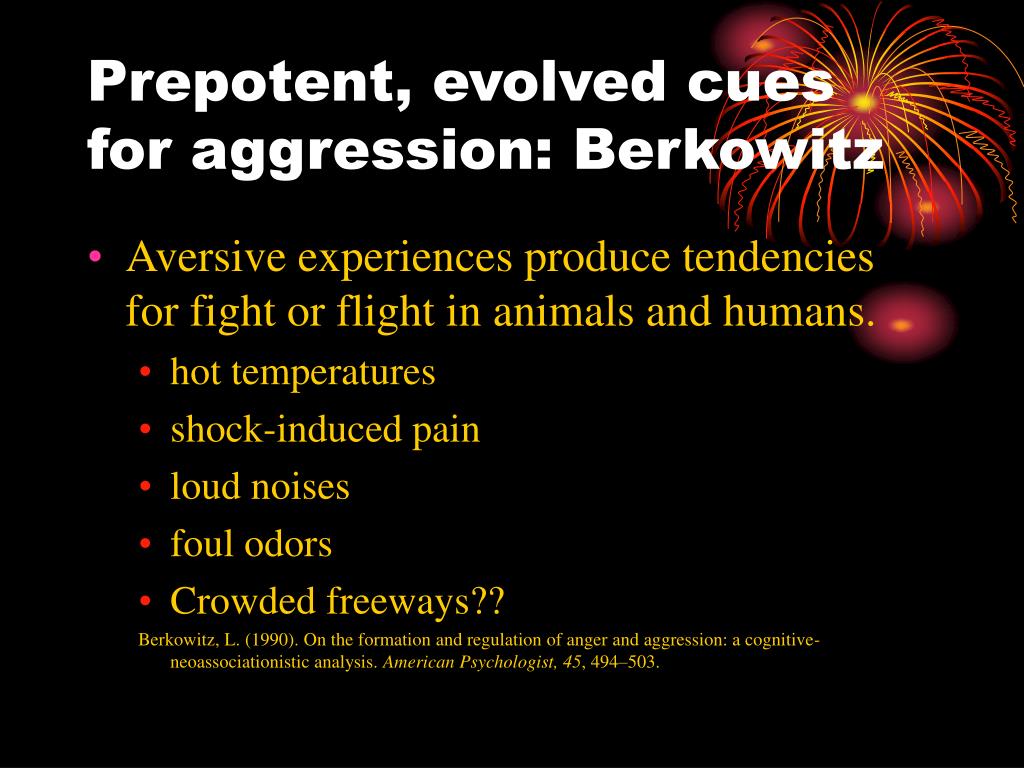 Prepotent, evolved cues for aggression: Berkowitz

• Aversive experiences produce tendencies for fight or flight in animals and humans.
  • hot temperatures
  • shock-induced pain
  • loud noises
  • foul odors
  • Crowded freeways??

Berkowitz, L. (1990). On the formation and regulation of anger and aggression: a cognitive-neoassociationistic analysis. American Psychologist, 45, 494–503.